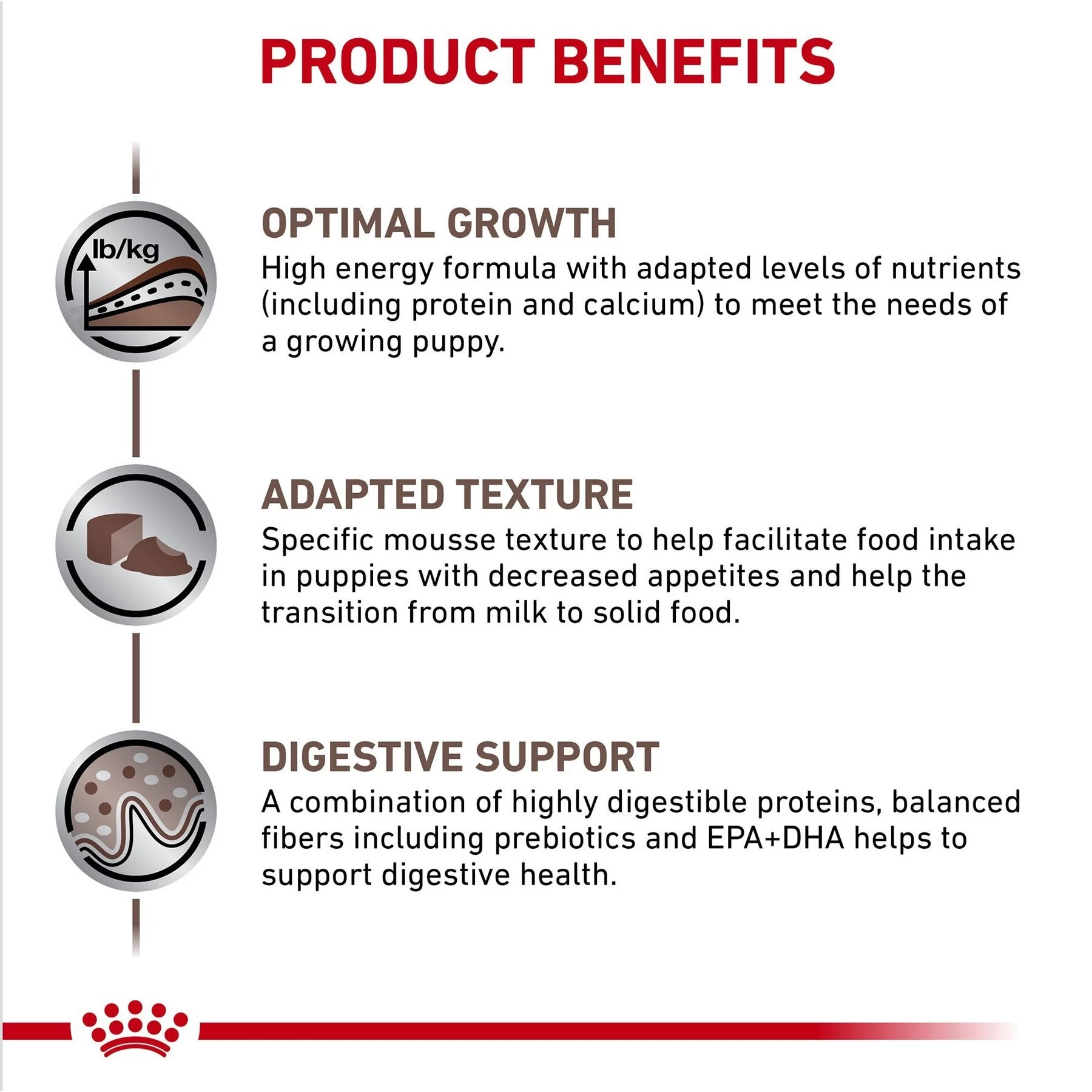 PRODUCT BENEFITS

lb/kg

OPTIMAL GROWTH
High energy formula with adapted levels of nutrients (including protein and calcium) to meet the needs of a growing puppy.

ADAPTED TEXTURE
Specific mousse texture to help facilitate food intake in puppies with decreased appetites and help the transition from milk to solid food.

DIGESTIVE SUPPORT
A combination of highly digestible proteins, balanced fibers including prebiotics and EPA+DHA helps to support digestive health.